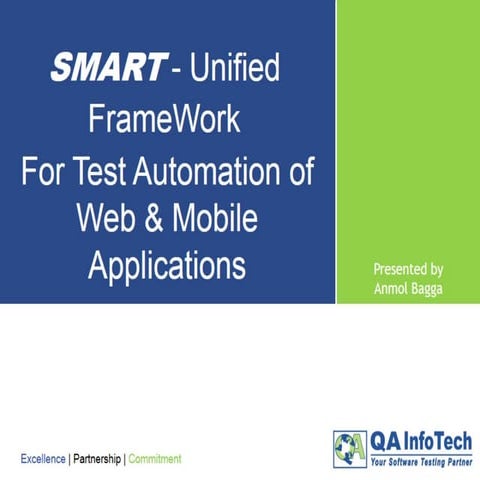 SMART - Unified FrameWork For Test Automation of Web & Mobile Applications

Presented by Anmol Bagga

Excellence | Partnership | Commitment

QA InfoTech
Your Software Testing Partner